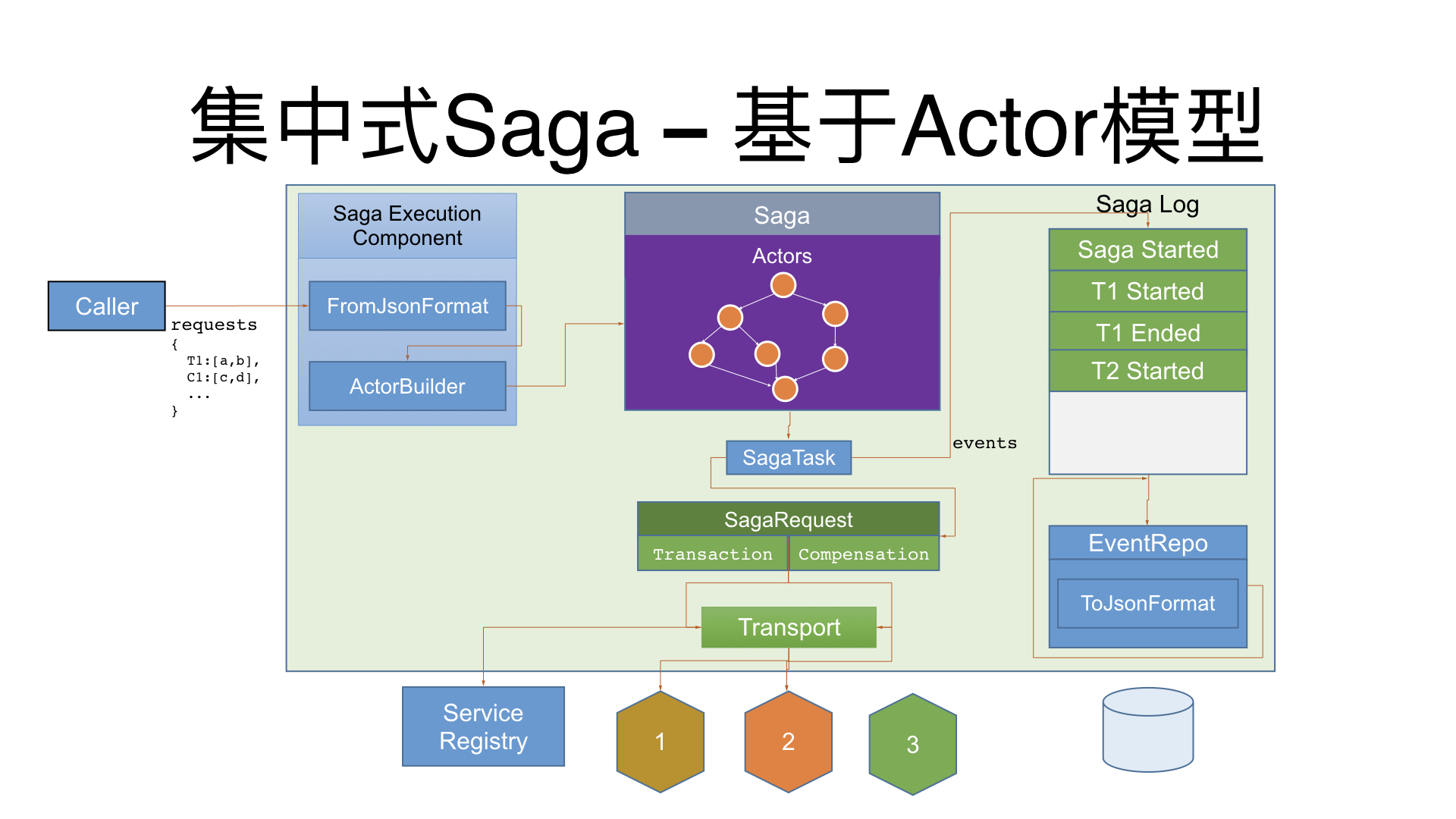 集中式Saga – 基于Actor模型

Caller

requests
{
T1:[a,b],
C1:[c,d],
...
}

Saga Execution Component

FromJsonFormat

ActorBuilder

Saga

Actors

SagaTask

events

SagaRequest

Transaction

Compensation

Transport

Saga Log

Saga Started

T1 Started

T1 Ended

T2 Started

EventRepo

ToJsonFormat

Service Registry

1

2

3